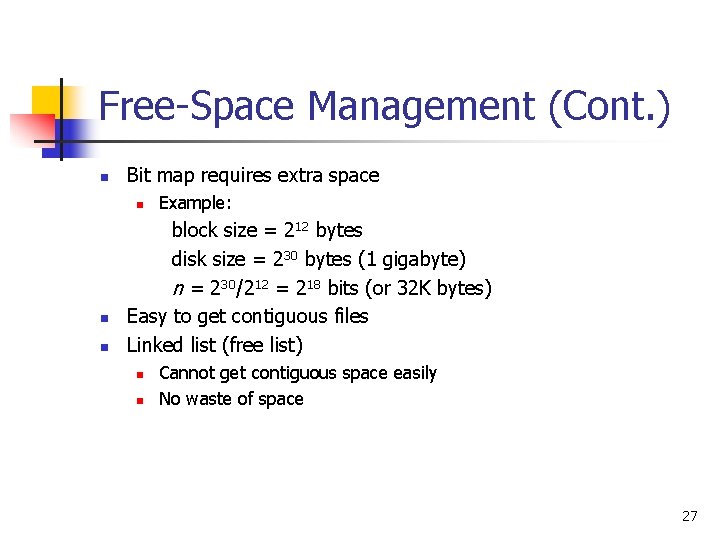 Free-Space Management (Cont.)

- Bit map requires extra space
  - Example:
    block size = $2^{12}$ bytes
    disk size = $2^{30}$ bytes (1 gigabyte)
    $n = 2^{30}/2^{12} = 2^{18}$ bits (or 32K bytes)
- Easy to get contiguous files
- Linked list (free list)
  - Cannot get contiguous space easily
  - No waste of space

27